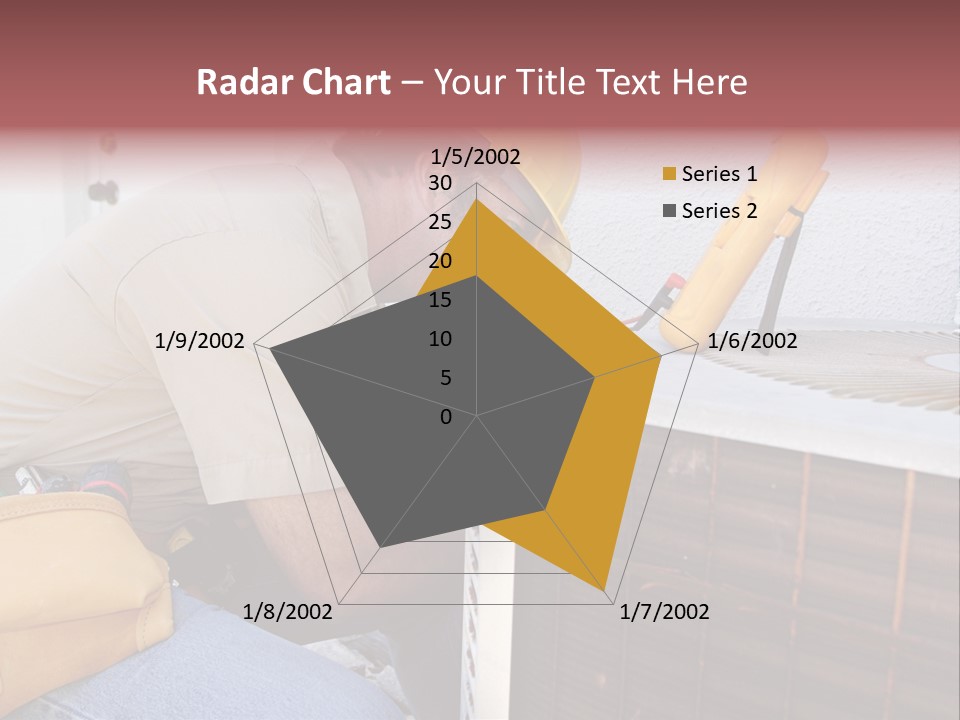 Radar Chart – Your Title Text Here

1/5/2002
30
25
20
15
10
5
0
1/6/2002
1/7/2002
1/8/2002
1/9/2002

Series 1
Series 2